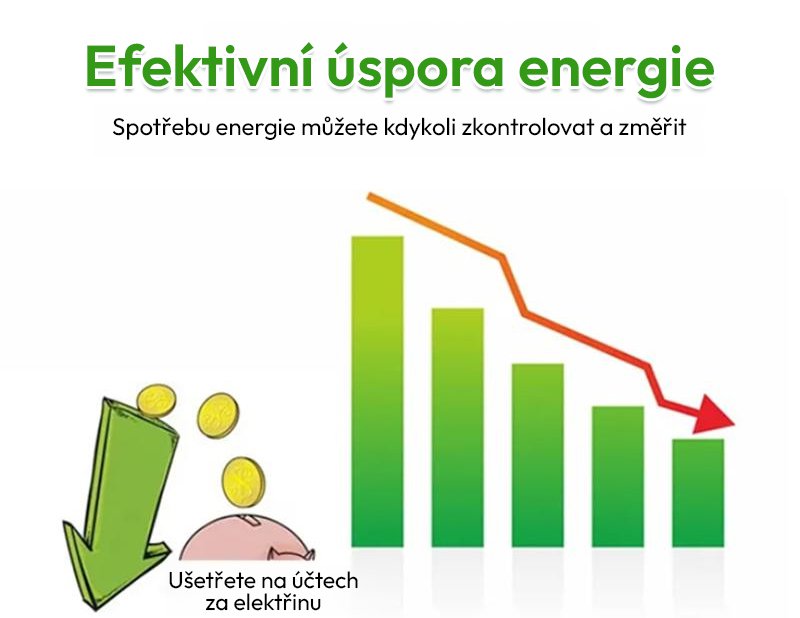 Efektivní úspora energie

Spotřebu energie můžete kdykoli zkontrolovat a změřit

Ušetřete na účtech za elektřinu